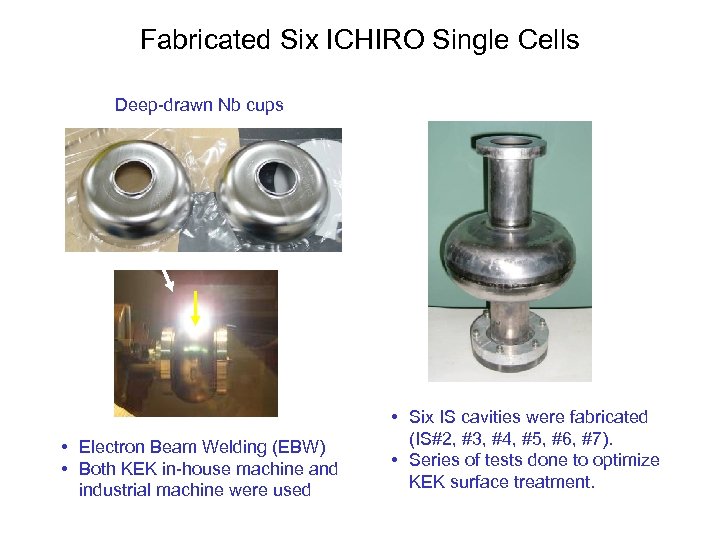 Fabricated Six ICHIRO Single Cells

Deep-drawn Nb cups

• Electron Beam Welding (EBW)
• Both KEK in-house machine and industrial machine were used

• Six IS cavities were fabricated (IS#2, #3, #4, #5, #6, #7).
• Series of tests done to optimize KEK surface treatment.